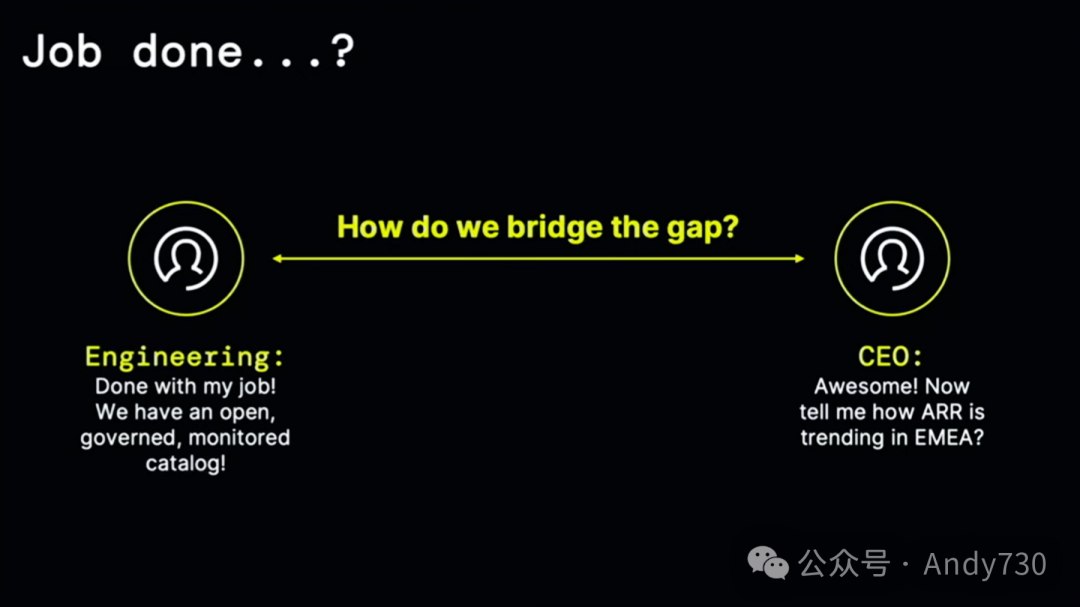 Job done...?

How do we bridge the gap?

Engineering:
Done with my job! We have an open, governed, monitored catalog!

CEO:
Awesome! Now tell me how ARR is trending in EMEA?

公众号 · Andy730